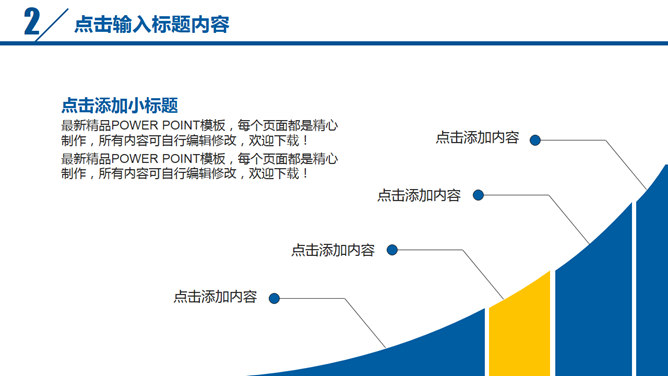 2 点击输入标题内容

点击添加小标题

最新精品POWER POINT模板，每个页面都是精心制作，所有内容可自行编辑修改，欢迎下载！

最新精品POWER POINT模板，每个页面都是精心制作，所有内容可自行编辑修改，欢迎下载！

点击添加内容

点击添加内容

点击添加内容

点击添加内容